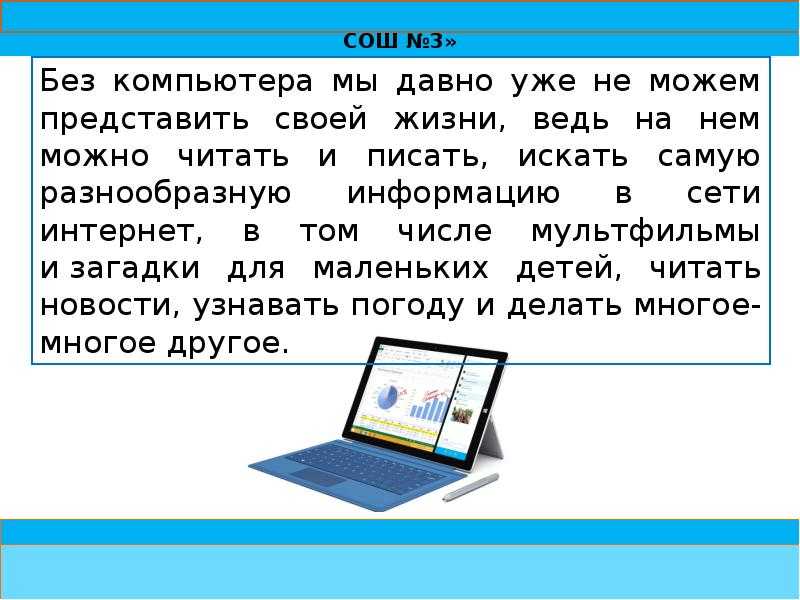 СОШ №3»

Без компьютера мы давно уже не можем представить своей жизни, ведь на нем можно читать и писать, искать самую разнообразную информацию в сети интернет, в том числе мультфильмы и загадки для маленьких детей, читать новости, узнавать погоду и делать многое-многое другое.